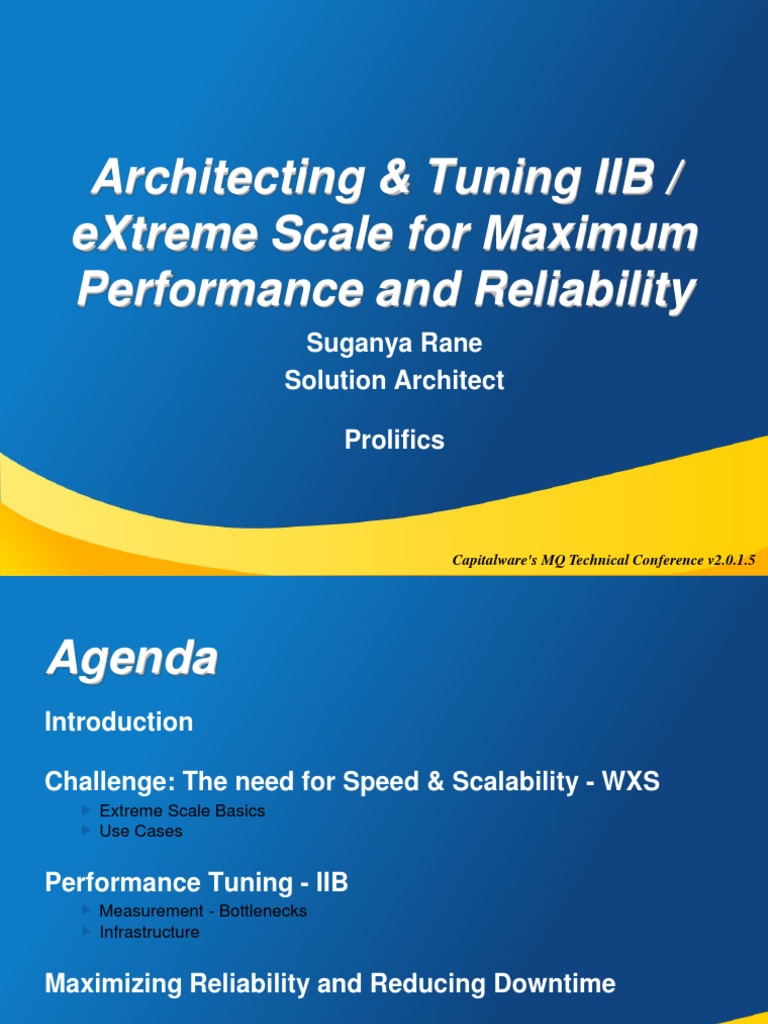 Architecting & Tuning IIB / eXtreme Scale for Maximum Performance and Reliability

Suganya Rane
Solution Architect

Prolifics

Capitalware's MQ Technical Conference v2.0.1.5

Agenda

Introduction

Challenge: The need for Speed & Scalability - WXS

Extreme Scale Basics
Use Cases

Performance Tuning - IIB

Measurement - Bottlenecks
Infrastructure

Maximizing Reliability and Reducing Downtime